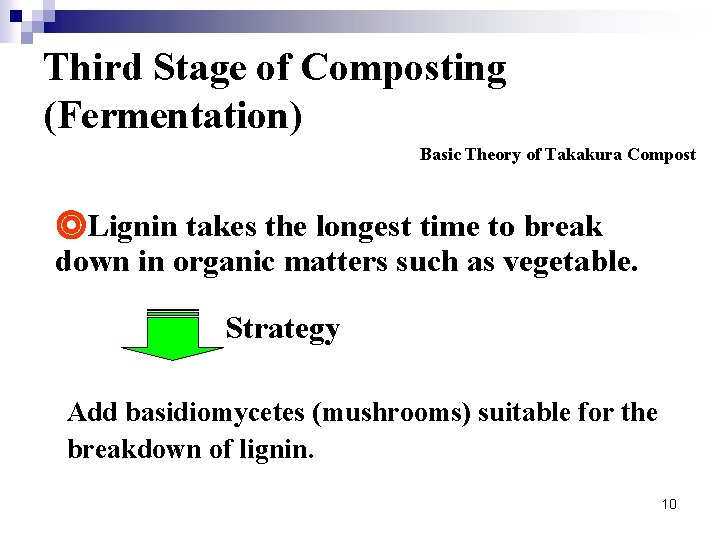 Third Stage of Composting (Fermentation)

Basic Theory of Takakura Compost

◎Lignin takes the longest time to break down in organic matters such as vegetable.

Strategy

Add basidiomycetes (mushrooms) suitable for the breakdown of lignin.

10